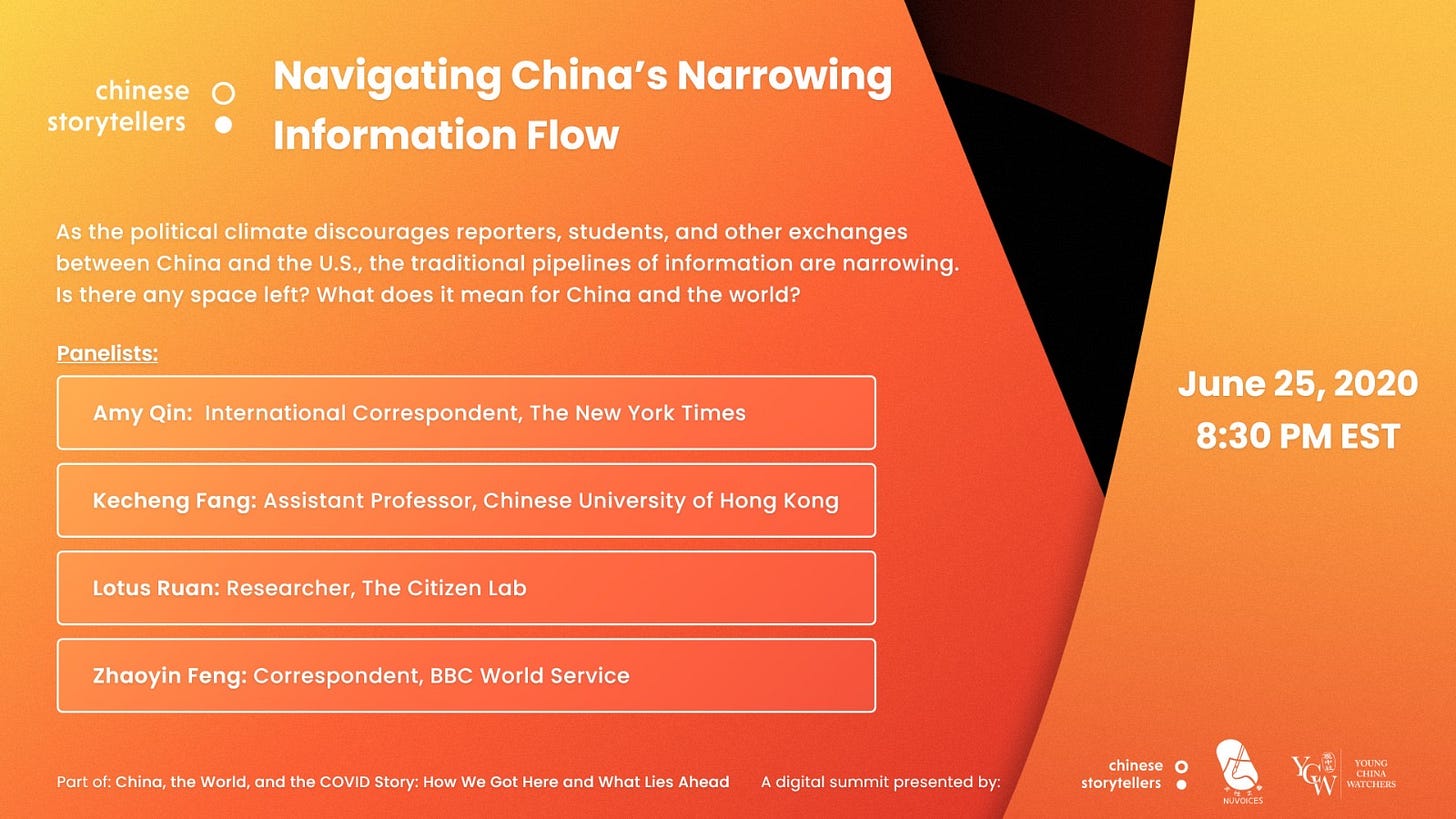 chinese storytellers

Navigating China's Narrowing Information Flow

As the political climate discourages reporters, students, and other exchanges between China and the U.S., the traditional pipelines of information are narrowing. Is there any space left? What does it mean for China and the world?

Panelists:

Amy Qin: International Correspondent, The New York Times

Kecheng Fang: Assistant Professor, Chinese University of Hong Kong

Lotus Ruan: Researcher, The Citizen Lab

Zhaoyin Feng: Correspondent, BBC World Service

June 25, 2020
8:30 PM EST

Part of: China, the World, and the COVID Story: How We Got Here and What Lies Ahead

A digital summit presented by:

chinese storytellers

NUVOICES

YCW YOUNG CHINA WATCHERS